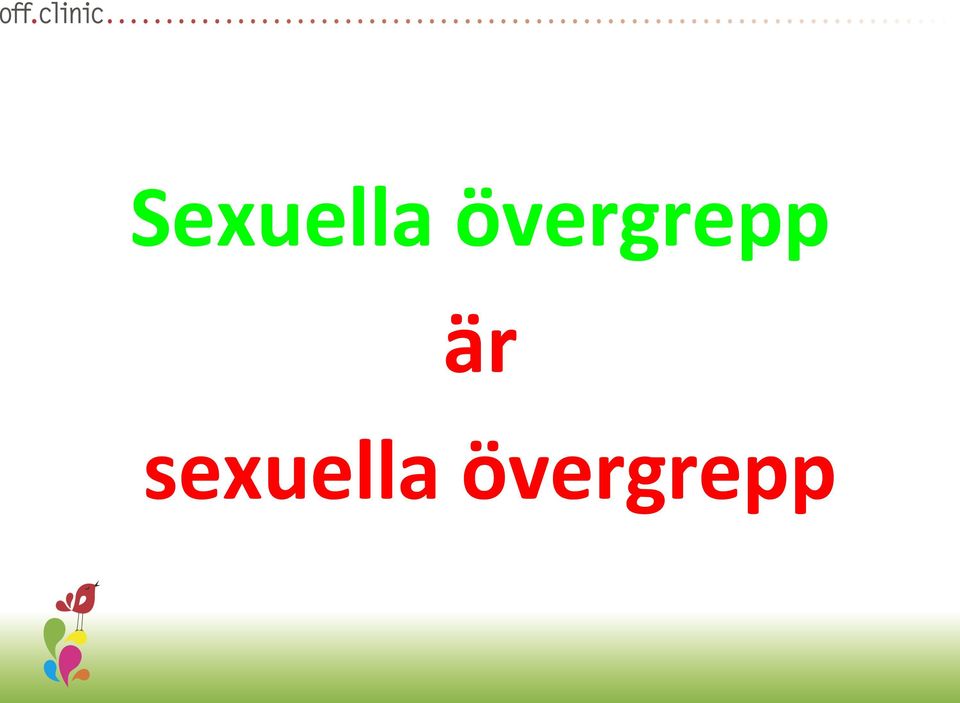 off.clinic

Sexuella övergrepp

är

sexuella övergrepp